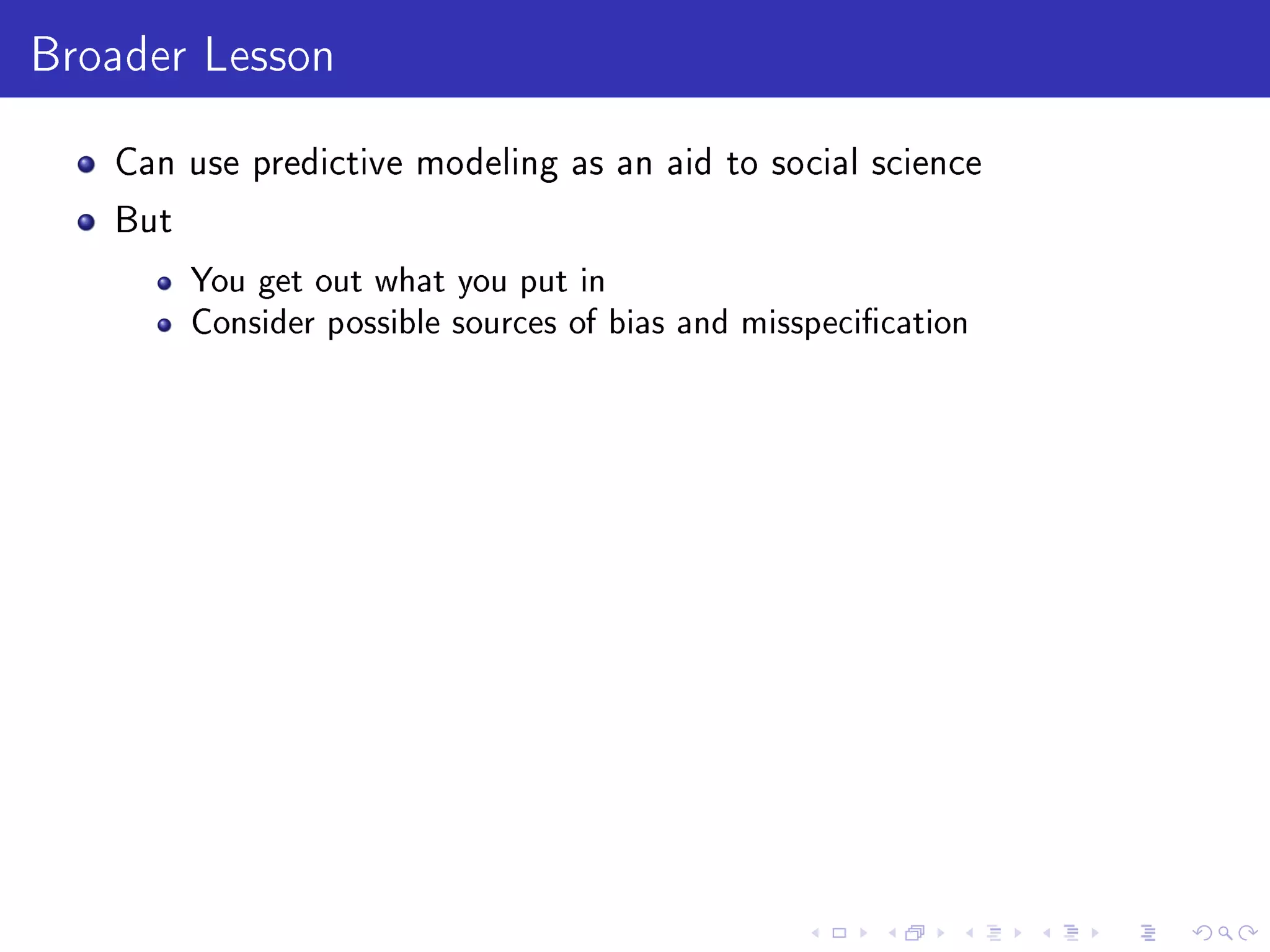 Broader Lesson

- Can use predictive modeling as an aid to social science
- But
  - You get out what you put in
  - Consider possible sources of bias and misspecification